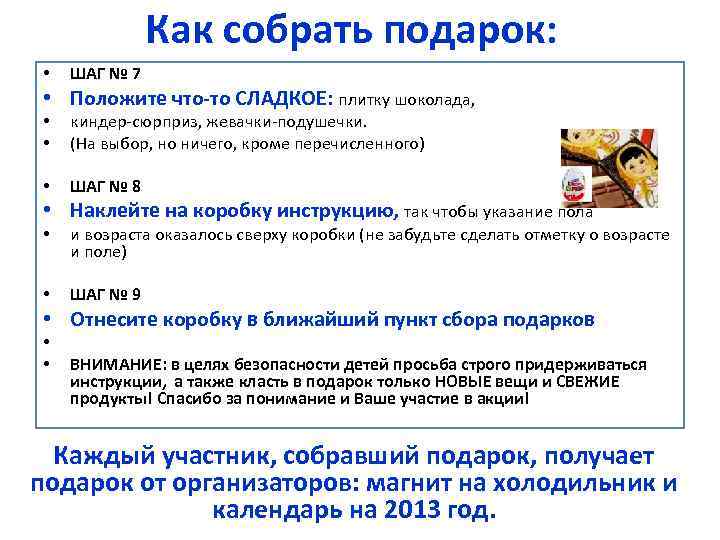 Как собрать подарок:

• ШАГ № 7
• Положите что-то СЛАДКОЕ: плитку шоколада,
• киндер-сюрприз, жевачки-подушечки.
• (На выбор, но ничего, кроме перечисленного)

• ШАГ № 8
• Наклейте на коробку инструкцию, так чтобы указание пола
• и возраста оказалось сверху коробки (не забудьте сделать отметку о возрасте и поле)

• ШАГ № 9
• Отнесите коробку в ближайший пункт сбора подарков
•
• ВНИМАНИЕ: в целях безопасности детей просьба строго придерживаться инструкции, а также класть в подарок только НОВЫЕ вещи и СВЕЖИЕ продукты! Спасибо за понимание и Ваше участие в акции!

Каждый участник, собравший подарок, получает подарок от организаторов: магнит на холодильник и календарь на 2013 год.